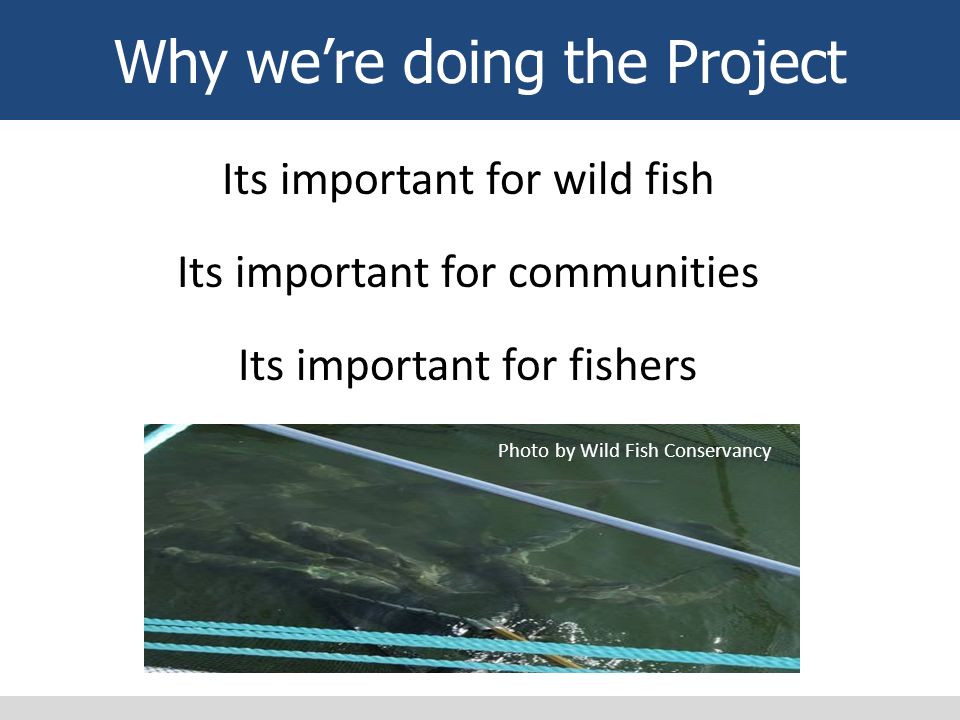 Why we’re doing the Project

Its important for wild fish

Its important for communities

Its important for fishers

Photo by Wild Fish Conservancy